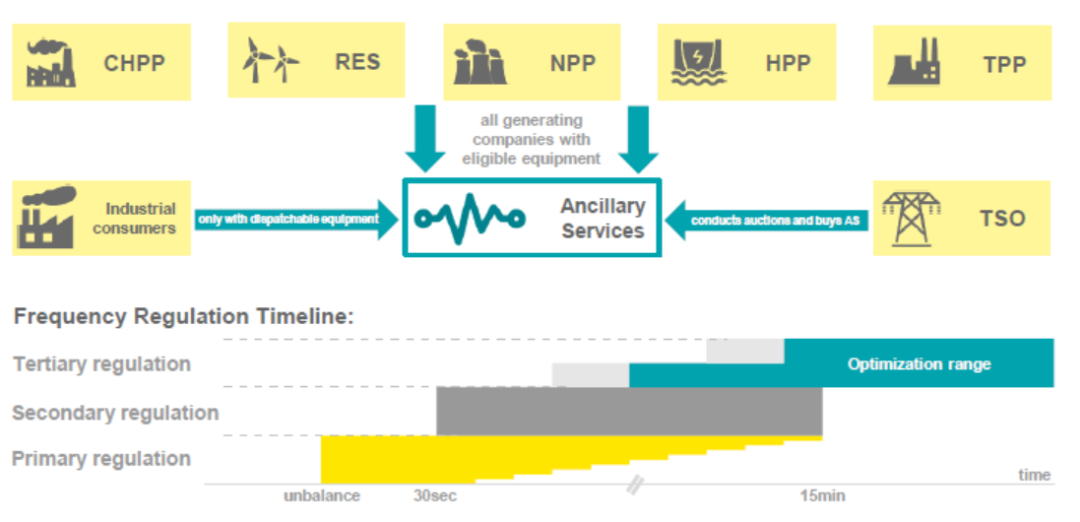 CHPP

RES

NPP

HPP

TPP

all generating companies with eligible equipment

Industrial consumers

only with dispatchable equipment

Ancillary Services

conducts auctions and buys AS

TSO

Frequency Regulation Timeline:

Tertiary regulation

Optimization range

Secondary regulation

Primary regulation

time

unbalance

30sec

15min